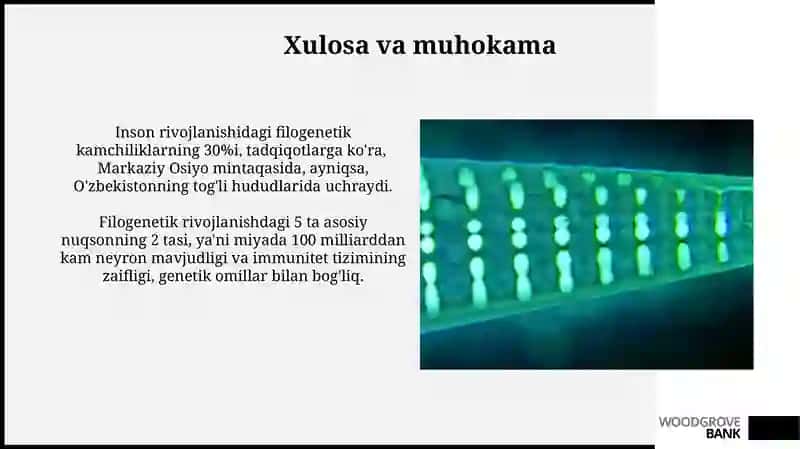 Xulosa va muhokama

Inson rivojlanishidagi filogenetik kamchiliklarning 30%i, tadqiqotlarga ko'ra, Markaziy Osiyo mintaqasida, ayniqsa, O'zbekistonning tog'li hududlarida uchraydi.

Filogenetik rivojlanishdagi 5 ta asosiy nuqsonning 2 tasi, ya'ni miyada 100 milliarddan kam neyron mavjudligi va immunitet tizimining zaifligi, genetik omillar bilan bog'liq.

WOODGROVE BANK